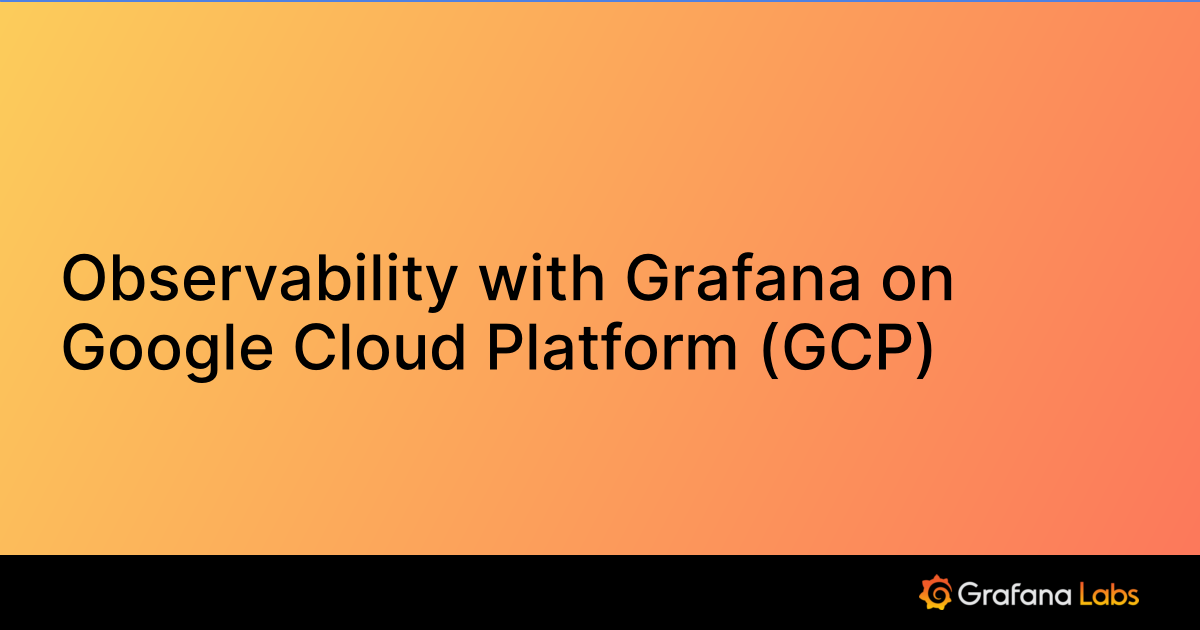 Observability with Grafana on Google Cloud Platform (GCP)

Grafana Labs